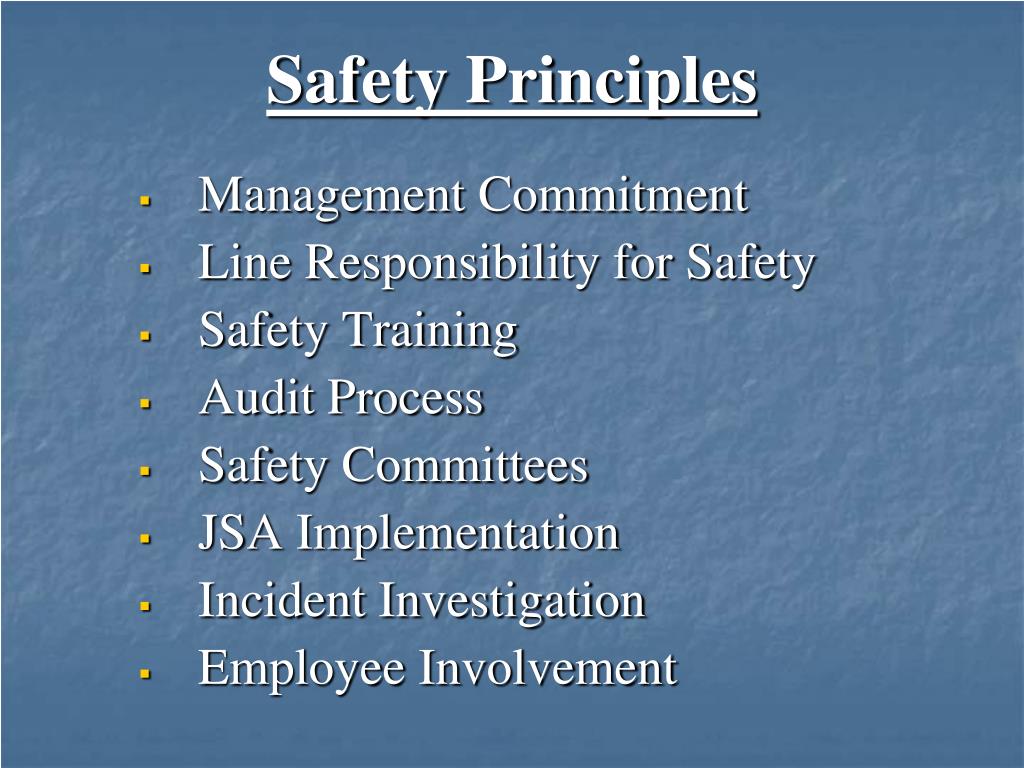 Safety Principles

- Management Commitment
- Line Responsibility for Safety
- Safety Training
- Audit Process
- Safety Committees
- JSA Implementation
- Incident Investigation
- Employee Involvement